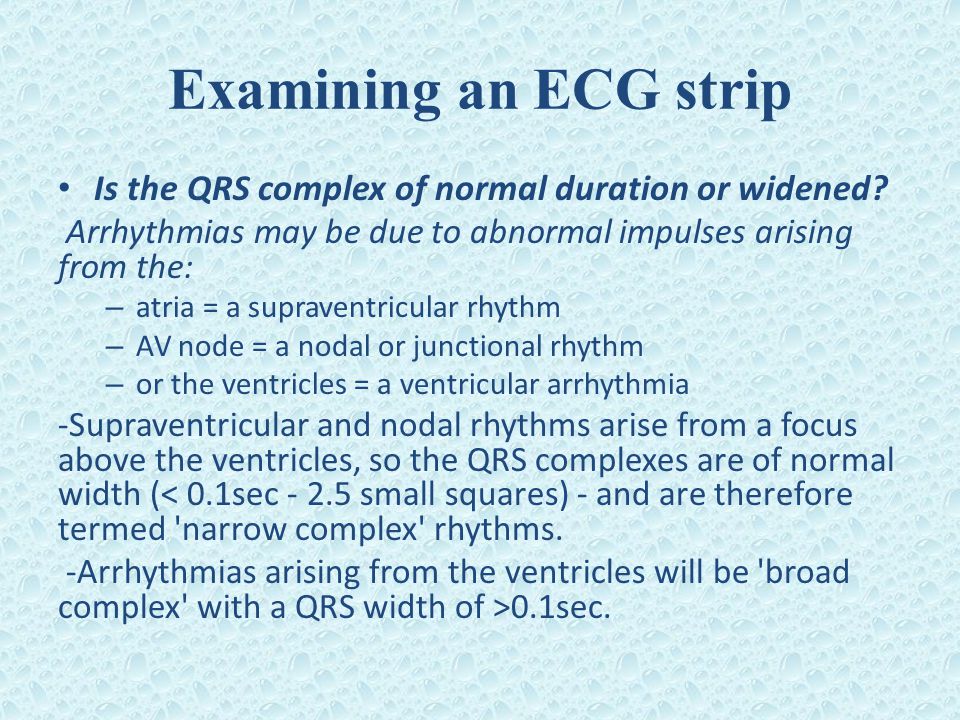 Examining an ECG strip

• Is the QRS complex of normal duration or widened?

Arrhythmias may be due to abnormal impulses arising from the:

– atria = a supraventricular rhythm
– AV node = a nodal or junctional rhythm
– or the ventricles = a ventricular arrhythmia

-Supraventricular and nodal rhythms arise from a focus above the ventricles, so the QRS complexes are of normal width (< 0.1sec - 2.5 small squares) - and are therefore termed 'narrow complex' rhythms.

-Arrhythmias arising from the ventricles will be 'broad complex' with a QRS width of >0.1sec.